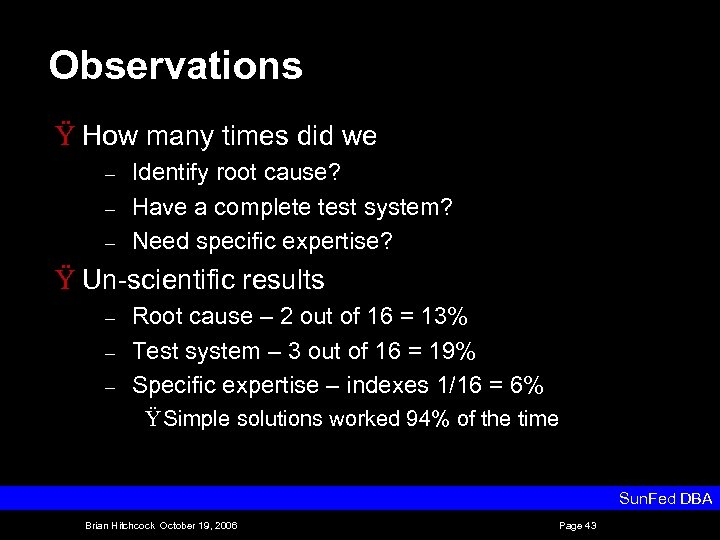 Observations

Ÿ How many times did we

– Identify root cause?

– Have a complete test system?

– Need specific expertise?

Ÿ Un-scientific results

– Root cause – 2 out of 16 = 13%

– Test system – 3 out of 16 = 19%

– Specific expertise – indexes 1/16 = 6%

ŸSimple solutions worked 94% of the time

SunFed DBA

Brian Hitchcock October 19, 2006

Page 43